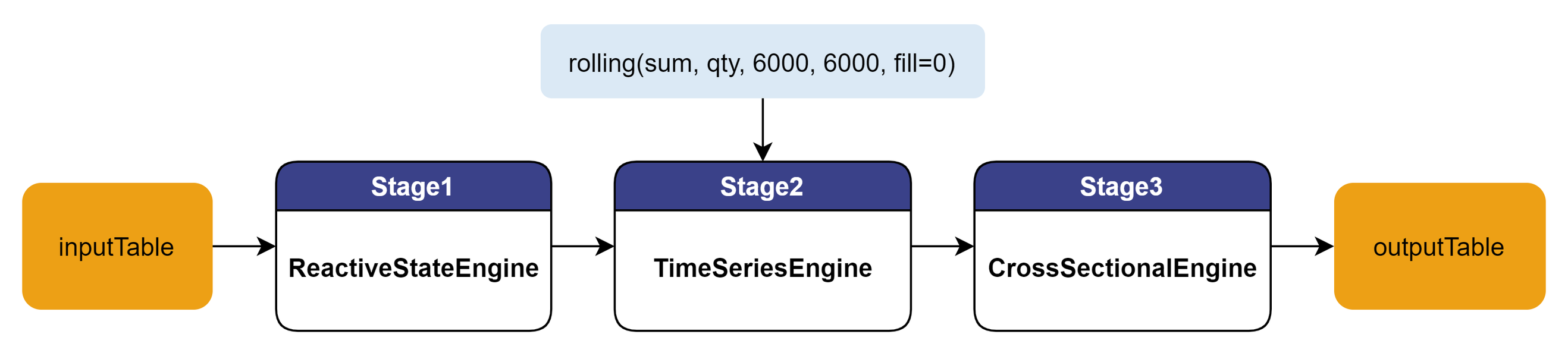 rolling(sum, qty, 6000, 6000, fill=0)

inputTable

Stage1

ReactiveStateEngine

Stage2

TimeSeriesEngine

Stage3

CrossSectionalEngine

outputTable